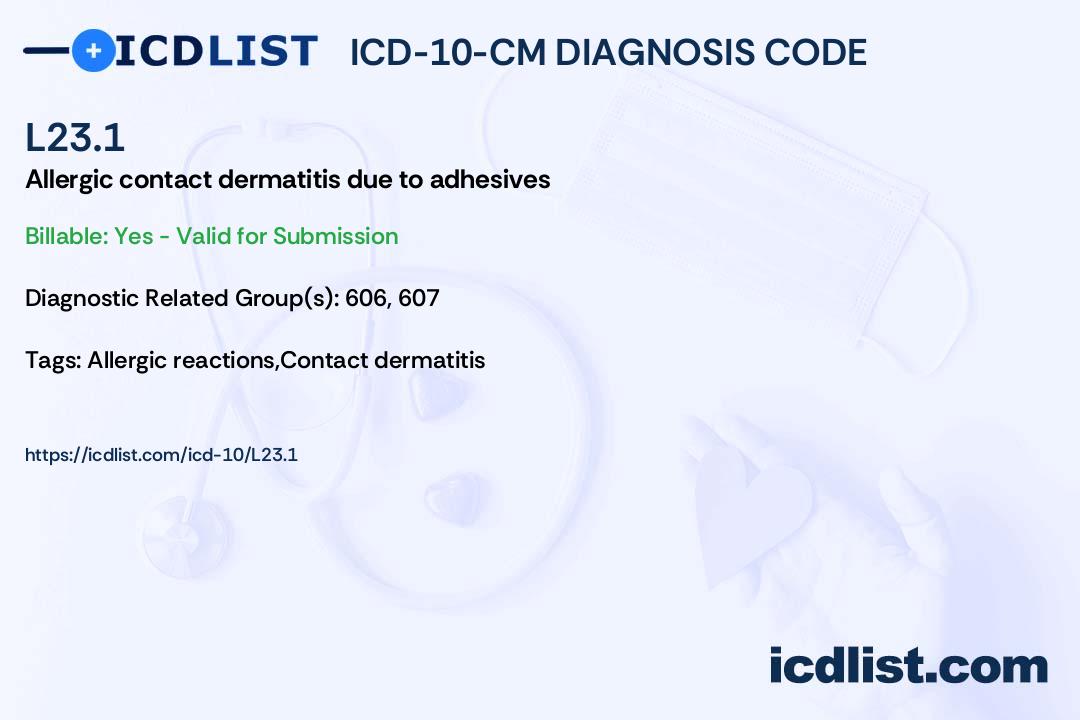 ICDLIST ICD-10-CM DIAGNOSIS CODE

L23.1

Allergic contact dermatitis due to adhesives

Billable: Yes - Valid for Submission

Diagnostic Related Group(s): 606, 607

Tags: Allergic reactions,Contact dermatitis

https://icdlist.com/icd-10/L23.1

icdlist.com